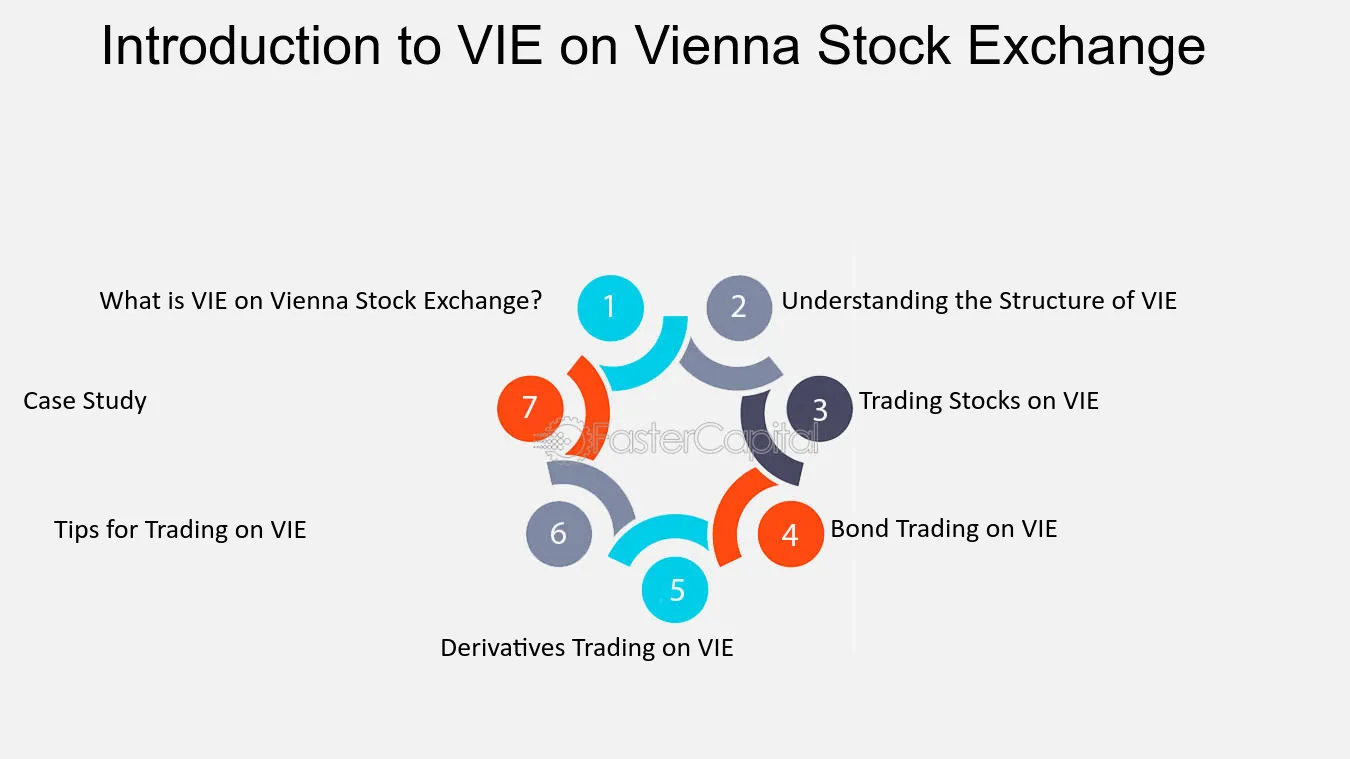 Introduction to VIE on Vienna Stock Exchange

1 What is VIE on Vienna Stock Exchange?

2 Understanding the Structure of VIE

3 Trading Stocks on VIE

4 Bond Trading on VIE

5 Derivatives Trading on VIE

6 Tips for Trading on VIE

7 Case Study

FasterCapital